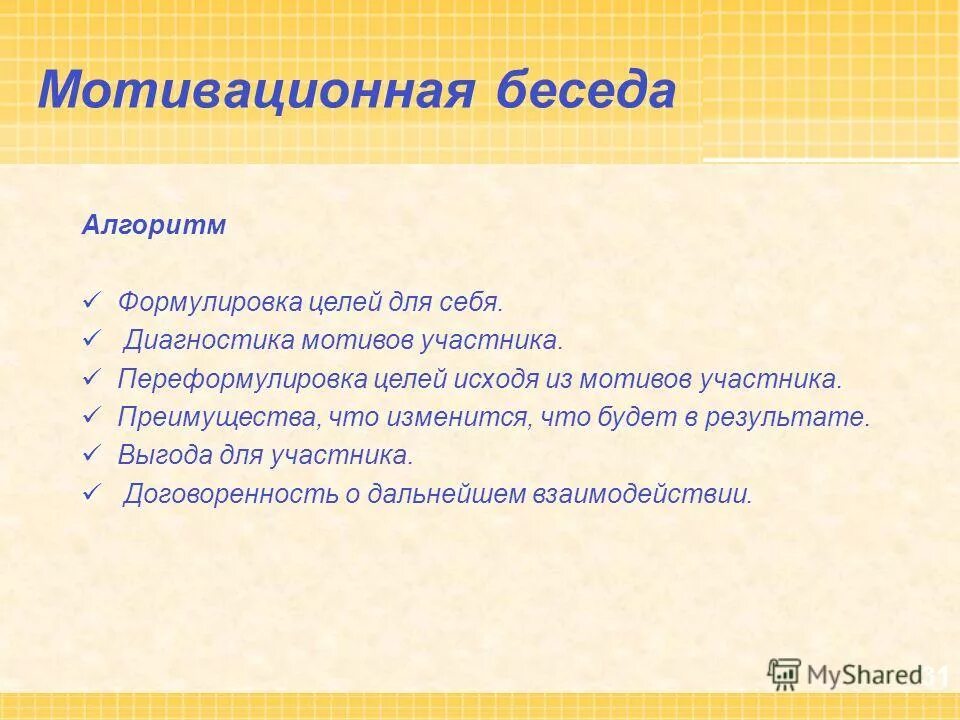 Мотивационная беседа

Алгоритм

✓ Формулировка целей для себя.
✓ Диагностика мотивов участника.
✓ Переформулировка целей исходя из мотивов участника.
✓ Преимущества, что изменится, что будет в результате.
✓ Выгода для участника.
✓ Договоренность о дальнейшем взаимодействии.

MyShared